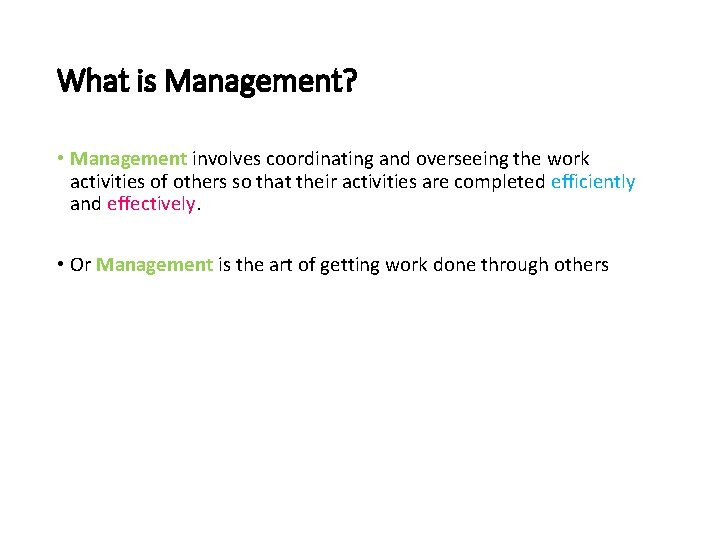 What is Management?

• Management involves coordinating and overseeing the work activities of others so that their activities are completed efficiently and effectively.

• Or Management is the art of getting work done through others